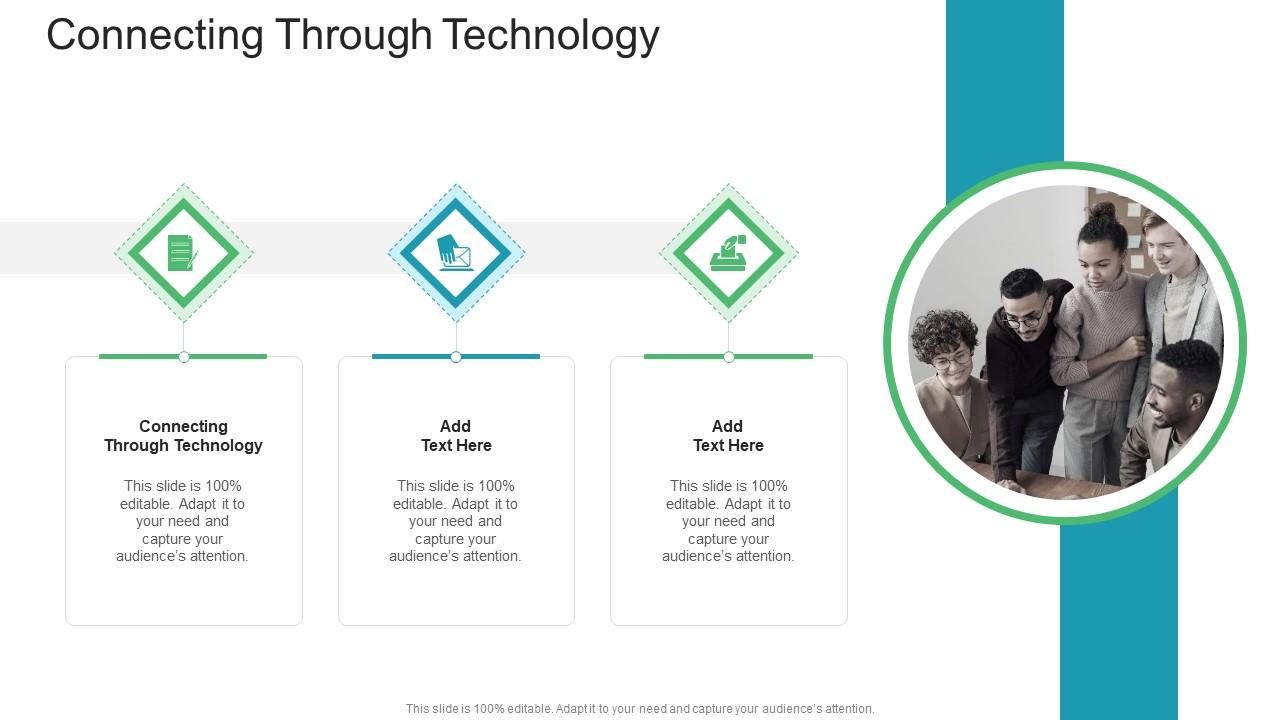 Connecting Through Technology

Connecting Through Technology

This slide is 100% editable. Adapt it to your need and capture your audience's attention.

Add Text Here

This slide is 100% editable. Adapt it to your need and capture your audience's attention.

Add Text Here

This slide is 100% editable. Adapt it to your need and capture your audience's attention.

This slide is 100% editable. Adapt it to your need and capture your audience's attention.